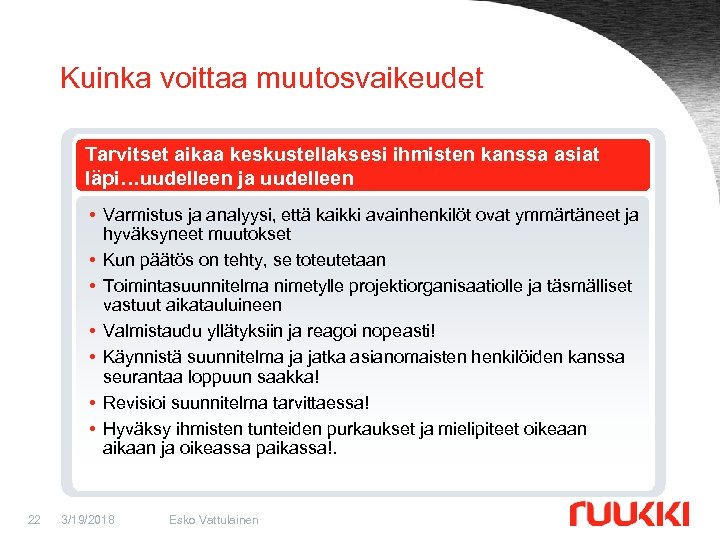 Kuinka voittaa muutosvaikeudet

Tarvitset aikaa keskustellaksesi ihmisten kanssa asiat läpi…uudelleen ja uudelleen

• Varmistus ja analyysi, että kaikki avainhenkilöt ovat ymmärtäneet ja hyväksyneet muutokset
• Kun päätös on tehty, se toteutetaan
• Toimintasuunnitelma nimetylle projektiorganisaatiolle ja täsmälliset vastuut aikatauluineen
• Valmistaudu yllätyksiin ja reagoi nopeasti!
• Käynnistä suunnitelma ja jatka asianomaisten henkilöiden kanssa seurantaa loppuun saakka!
• Revisioi suunnitelma tarvittaessa!
• Hyväksy ihmisten tunteiden purkaukset ja mielipiteet oikeaan aikaan ja oikeassa paikassa!.

22 3/19/2018 Esko Vattulainen

ruukki